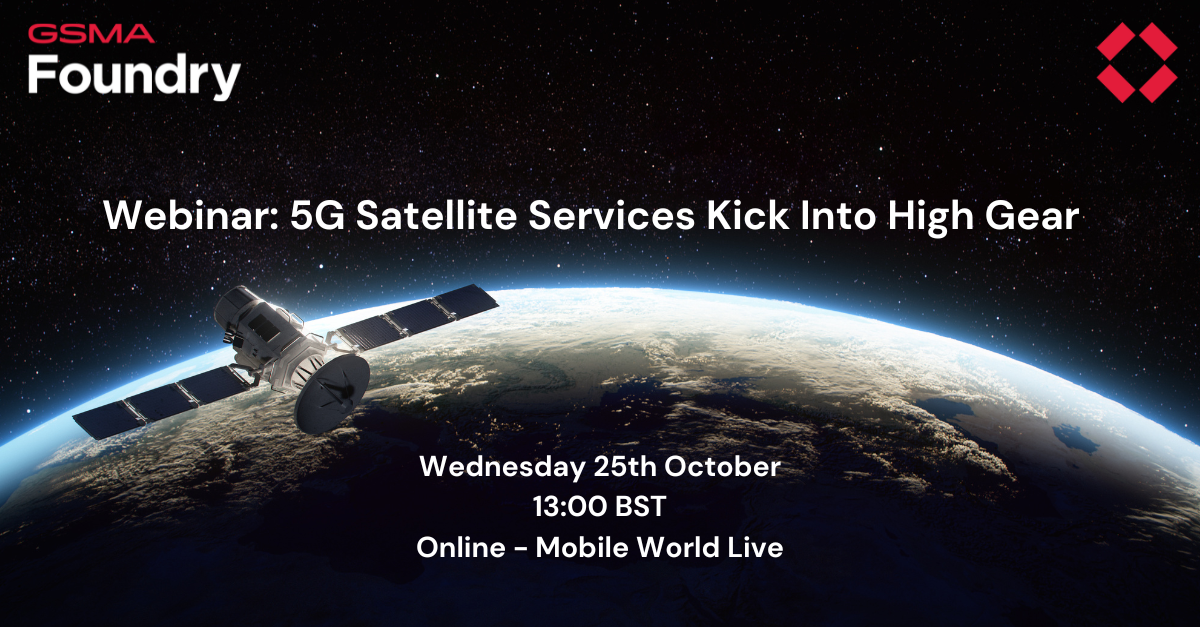 GSMA
Foundry

Webinar: 5G Satellite Services Kick Into High Gear

Wednesday 25th October
13:00 BST
Online - Mobile World Live